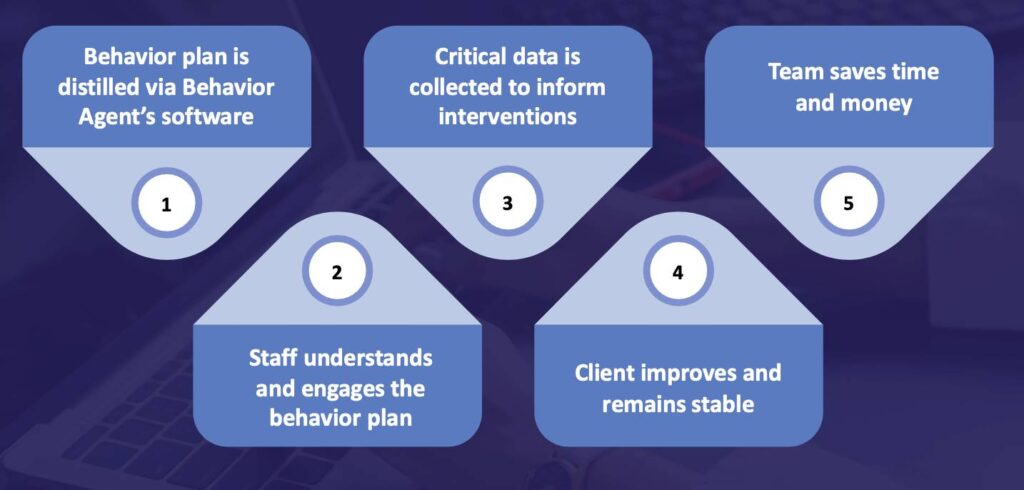 Behavior plan is distilled via Behavior Agent's software

1

2

Staff understands and engages the behavior plan

Critical data is collected to inform interventions

3

4

Client improves and remains stable

Team saves time and money

5